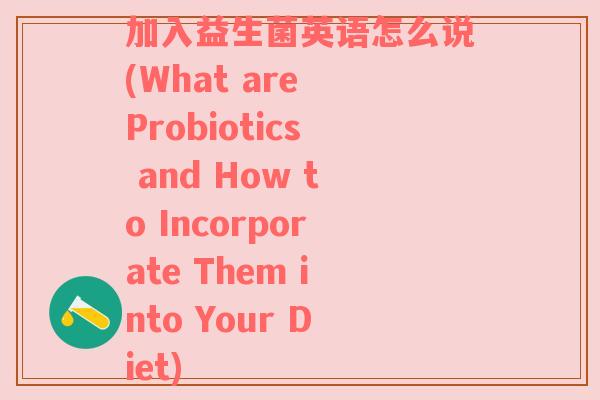 加入益生菌英语怎么说(What are Probiotics and How to Incorporate Them into Your Diet)